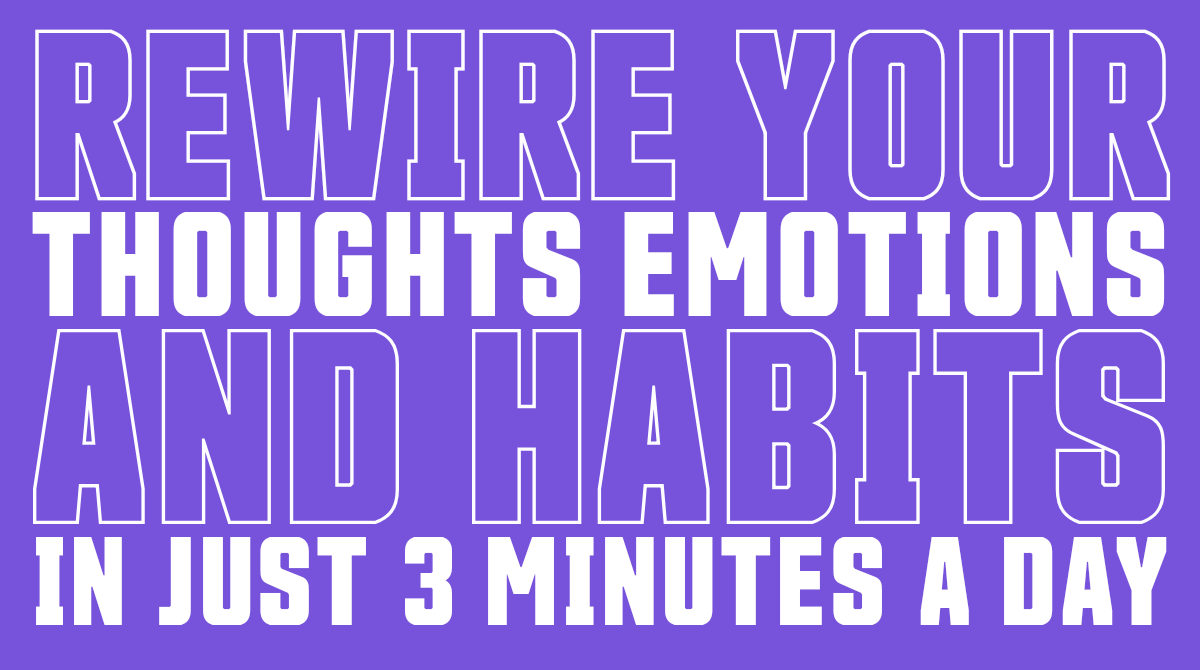 REWIRE YOUR
THOUGHTS EMOTIONS
AND HABITS
IN JUST 3 MINUTES A DAY